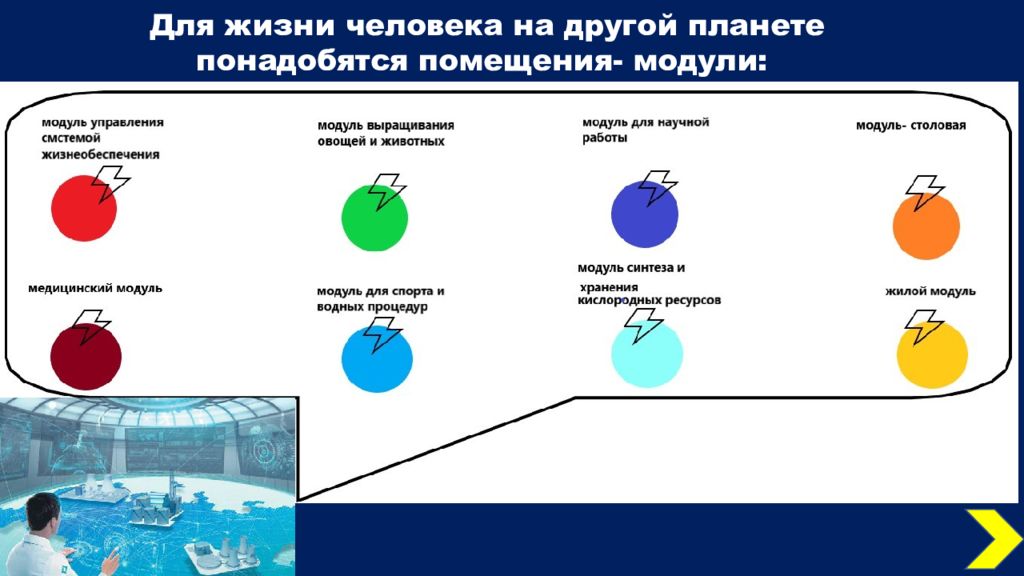 Для жизни человека на другой планете понадобятся помещения- модули:

модуль управления смстемой жизнеобеспечения

модуль выращивания овощей и животных

модуль для научной работы

модуль- столовая

медицинский модуль

модуль для спорта и водных процедур

модуль синтеза и хранения кислородных ресурсов

жилой модуль